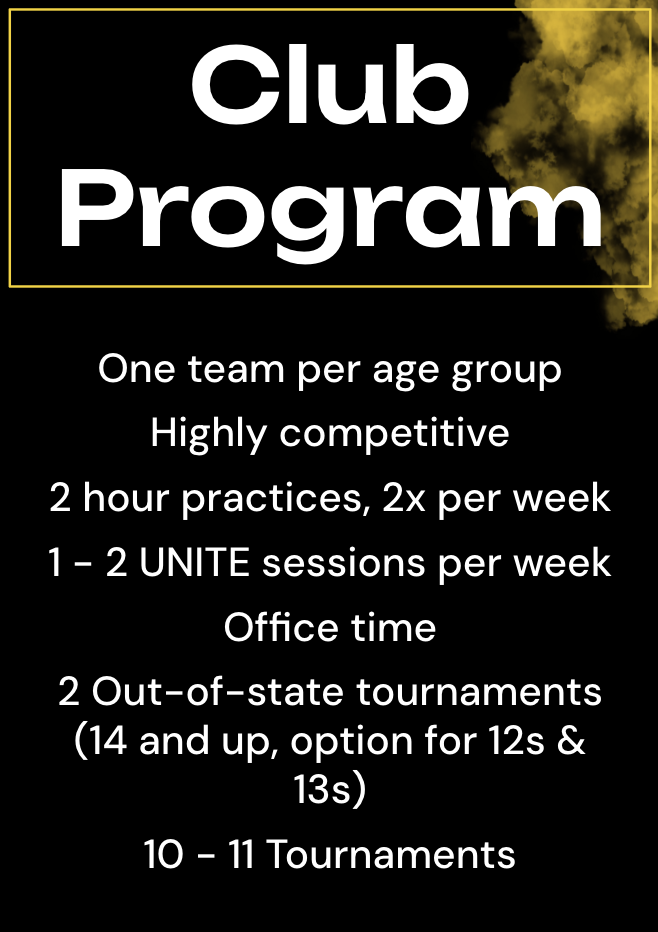 Club Program

One team per age group

Highly competitive

2 hour practices, 2x per week

1 - 2 UNITE sessions per week

Office time

2 Out-of-state tournaments (14 and up, option for 12s & 13s)

10 - 11 Tournaments